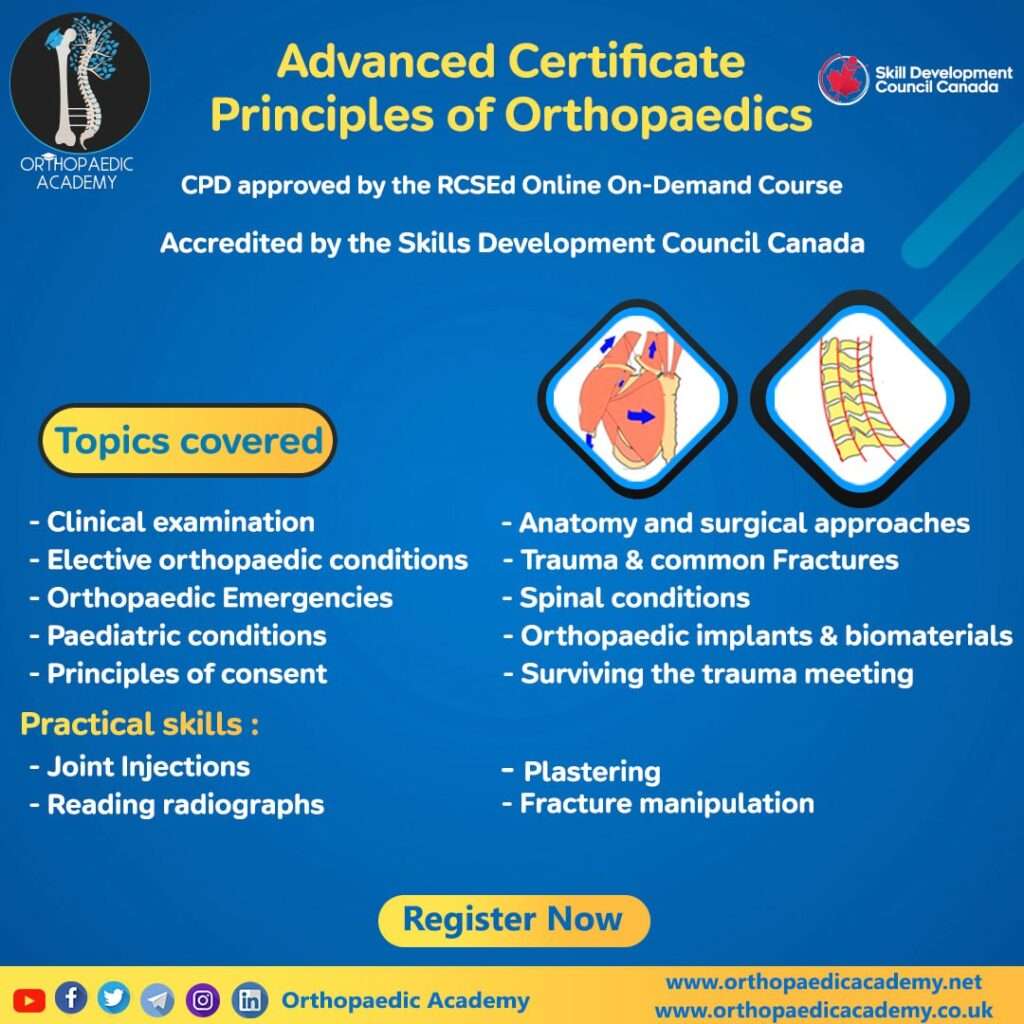 ORTHOPAEDIC ACADEMY

Advanced Certificate Principles of Orthopaedics

Skill Development Council Canada

CPD approved by the RCSEd Online On-Demand Course

Accredited by the Skills Development Council Canada

Topics covered

- Clinical examination
- Elective orthopaedic conditions
- Orthopaedic Emergencies
- Paediatric conditions
- Principles of consent

- Anatomy and surgical approaches
- Trauma & common Fractures
- Spinal conditions
- Orthopaedic implants & biomaterials
- Surviving the trauma meeting

Practical skills :

- Joint Injections
- Reading radiographs

- Plastering
- Fracture manipulation

Register Now

Orthopaedic Academy

www.orthopaedicacademy.net
www.orthopaedicacademy.co.uk